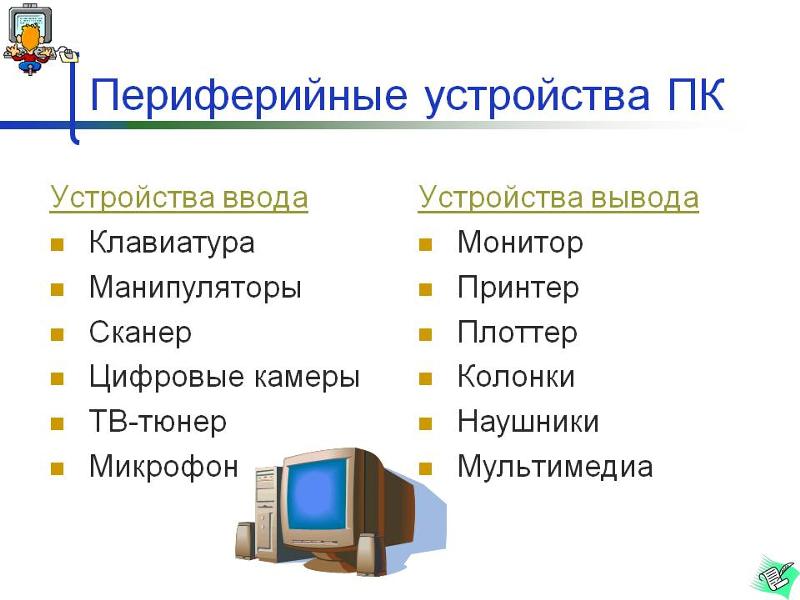 Периферийные устройства ПК

Устройства ввода
- Клавиатура
- Манипуляторы
- Сканер
- Цифровые камеры
- ТВ-тюнер
- Микрофон

Устройства вывода
- Монитор
- Принтер
- Плоттер
- Колонки
- Наушники
- Мультимедиа